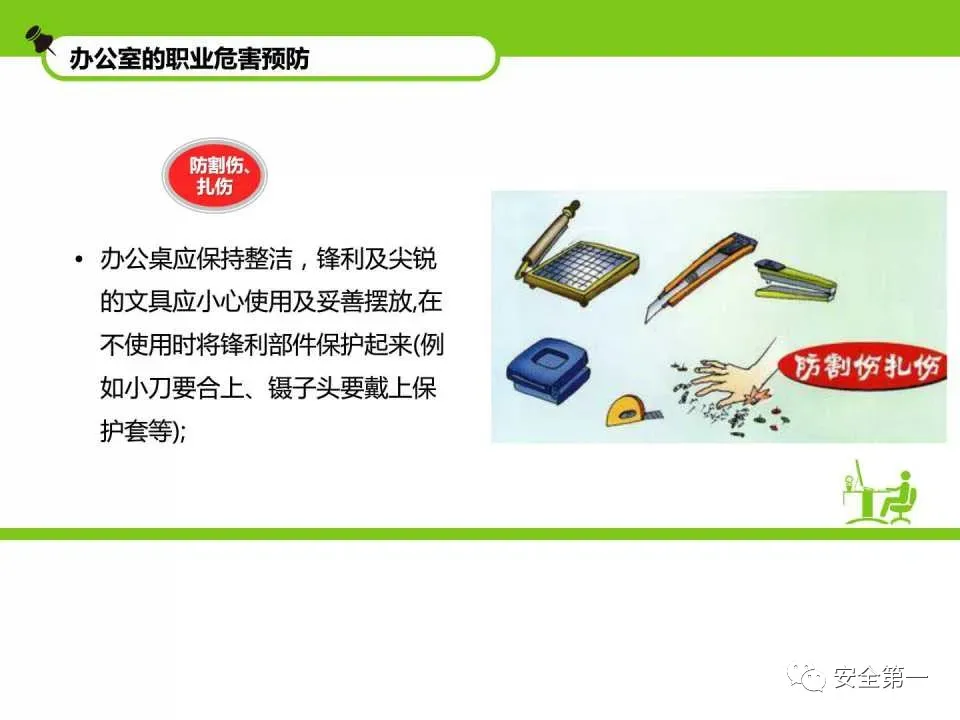 办公室的职业危害预防

防割伤、扎伤

• 办公桌应保持整洁，锋利及尖锐的文具应小心使用及妥善摆放,在不使用时将锋利部件保护起来(例如小刀要合上、镊子头要戴上保护套等);

防割伤扎伤

安全第一